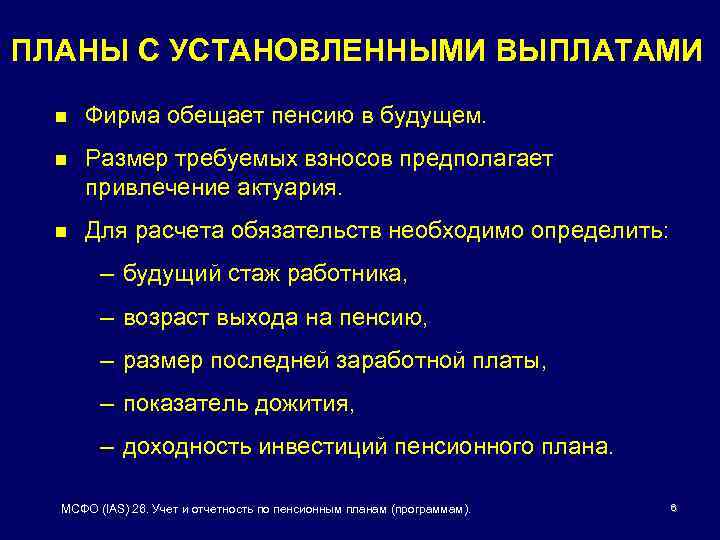 ПЛАНЫ С УСТАНОВЛЕННЫМИ ВЫПЛАТАМИ

■ Фирма обещает пенсию в будущем.

■ Размер требуемых взносов предполагает привлечение актуария.

■ Для расчета обязательств необходимо определить:

– будущий стаж работника,

– возраст выхода на пенсию,

– размер последней заработной платы,

– показатель дожития,

– доходность инвестиций пенсионного плана.

МСФО (IAS) 26. Учет и отчетность по пенсионным планам (программам).

6